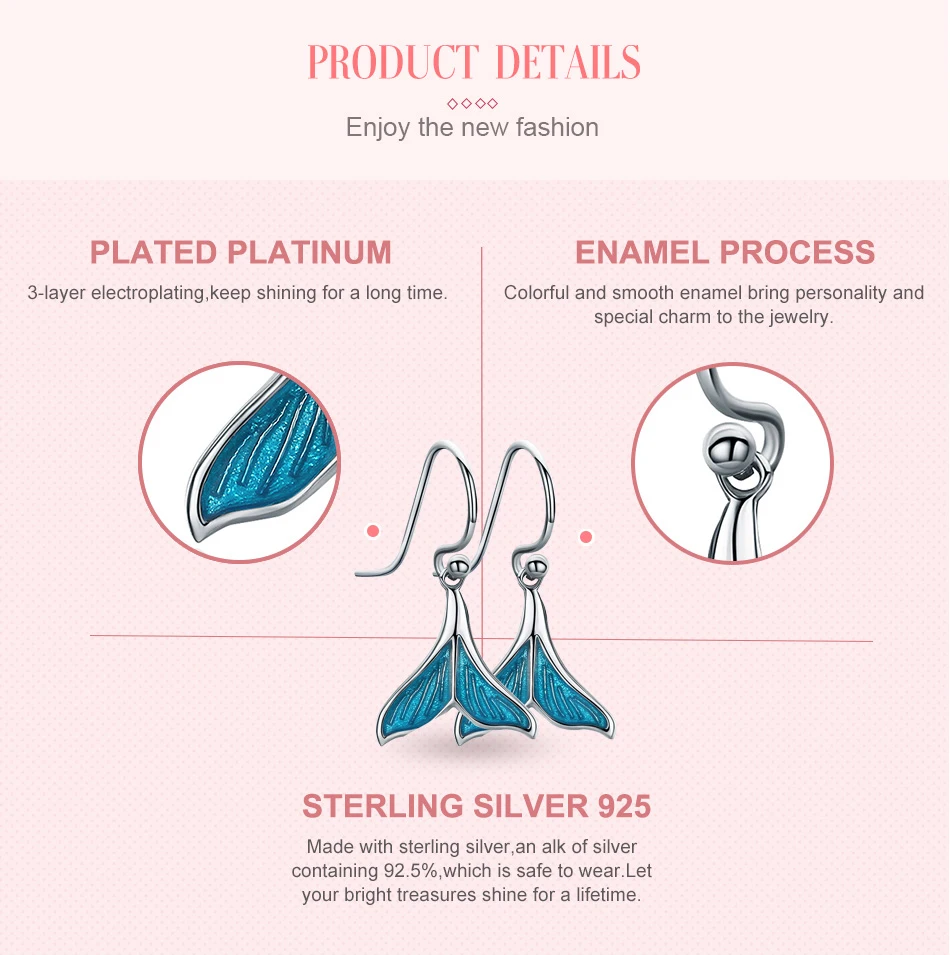 PRODUCT DETAILS

Enjoy the new fashion

PLATED PLATINUM

3-layer electroplating,keep shining for a long time.

ENAMEL PROCESS

Colorful and smooth enamel bring personality and special charm to the jewelry.

STERLING SILVER 925

Made with sterling silver,an alk of silver containing 92.5%,which is safe to wear.Let your bright treasures shine for a lifetime.